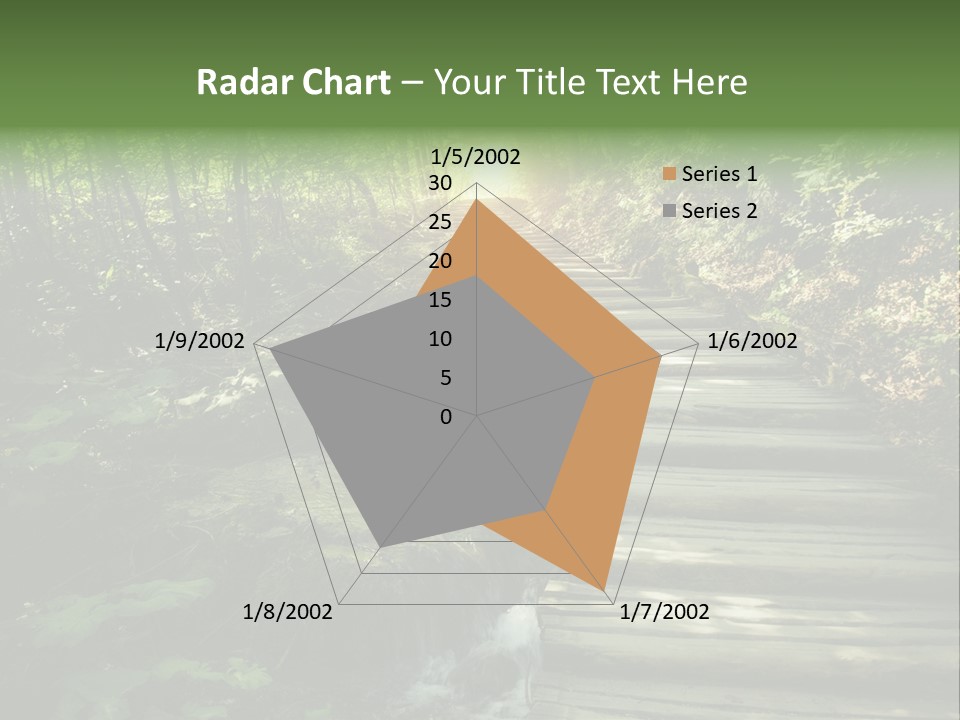 Radar Chart – Your Title Text Here

1/5/2002
30
25
20
15
10
5
0
1/6/2002
1/7/2002
1/8/2002
1/9/2002

Series 1
Series 2